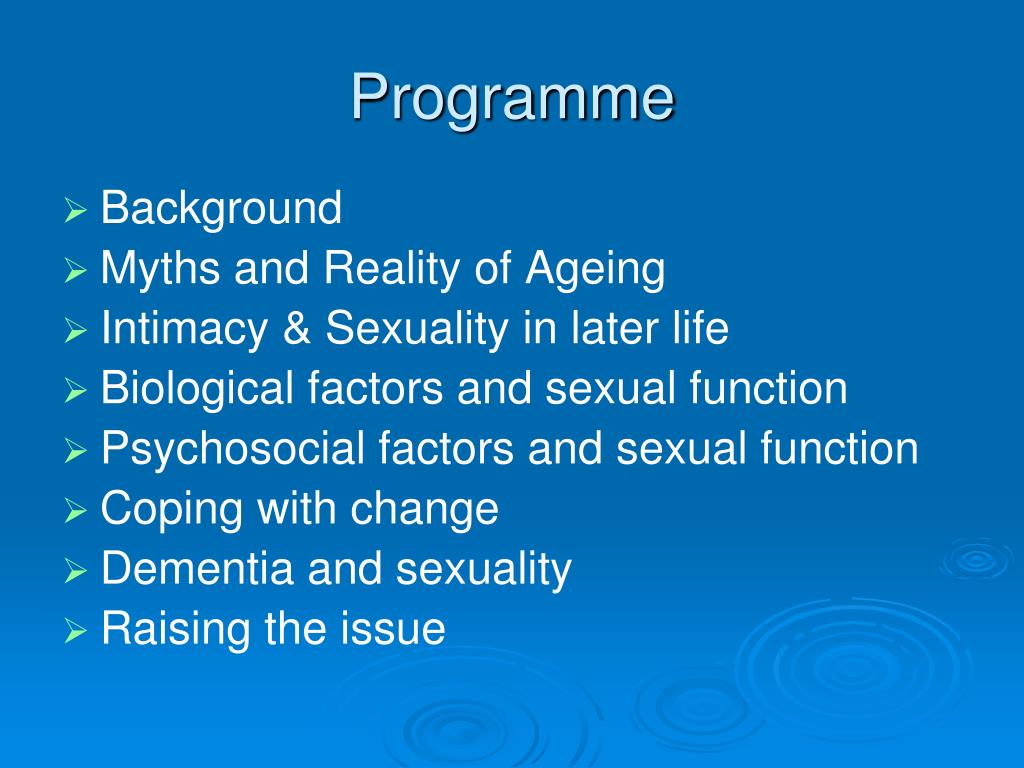 Programme

➢ Background
➢ Myths and Reality of Ageing
➢ Intimacy & Sexuality in later life
➢ Biological factors and sexual function
➢ Psychosocial factors and sexual function
➢ Coping with change
➢ Dementia and sexuality
➢ Raising the issue